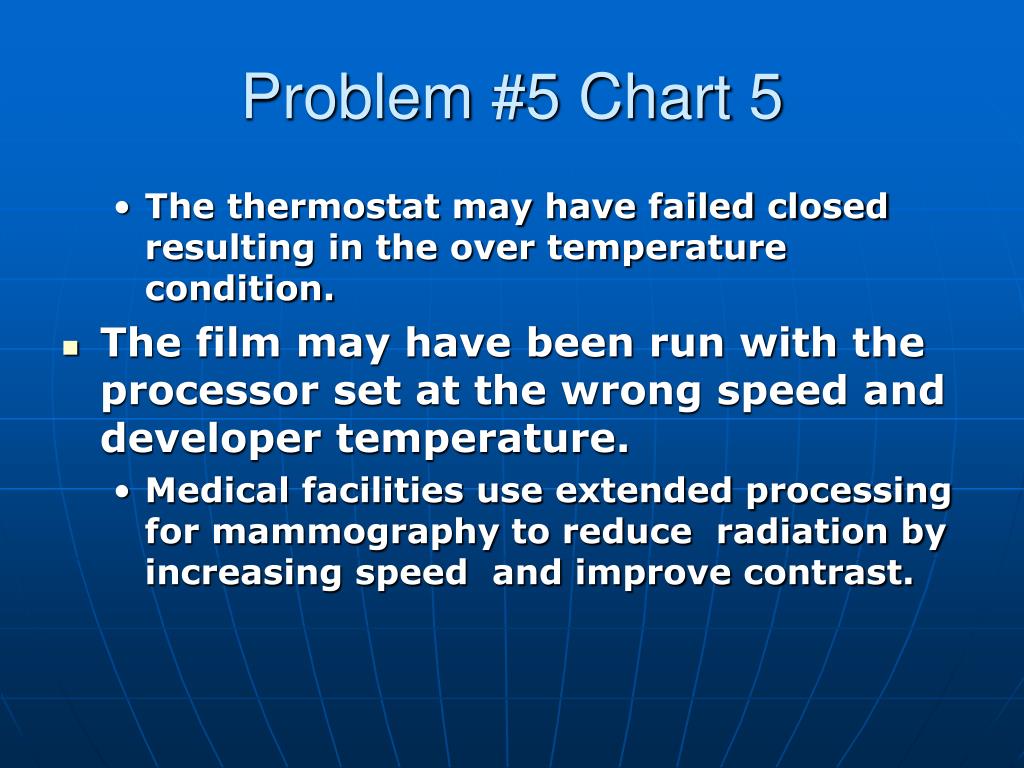 Problem #5 Chart 5

• The thermostat may have failed closed resulting in the over temperature condition.

▪ The film may have been run with the processor set at the wrong speed and developer temperature.

• Medical facilities use extended processing for mammography to reduce radiation by increasing speed and improve contrast.